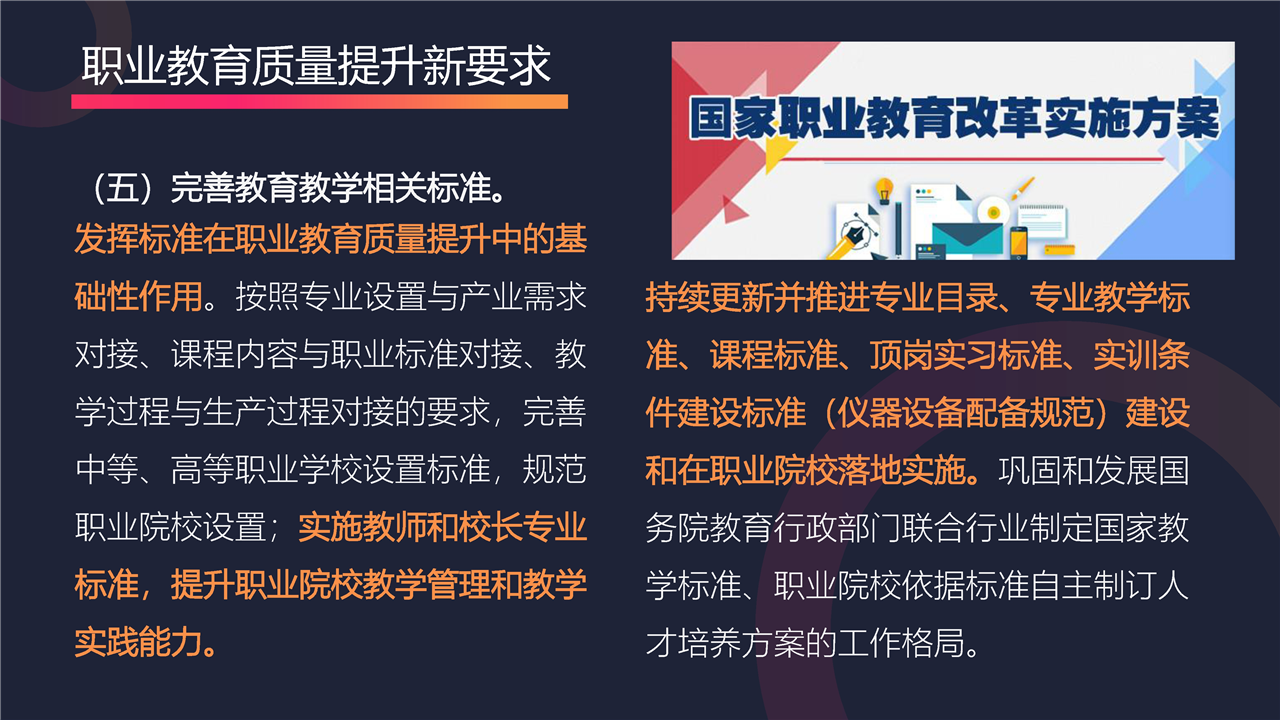 职业教育质量提升新要求

（五）完善教育教学相关标准。

发挥标准在职业教育质量提升中的基础性作用。按照专业设置与产业需求对接、课程内容与职业标准对接、教学过程与生产过程对接的要求，完善中等、高等职业学校设置标准，规范职业院校设置；实施教师和校长专业标准，提升职业院校教学管理和教学实践能力。

国家职业教育改革实施方案

持续更新并推进专业目录、专业教学标准、课程标准、顶岗实习标准、实训条件建设标准（仪器设备配备规范）建设和在职业院校落地实施。巩固和发展国务院教育行政部门联合行业制定国家教学标准、职业院校依据标准自主制订人才培养方案的工作格局。